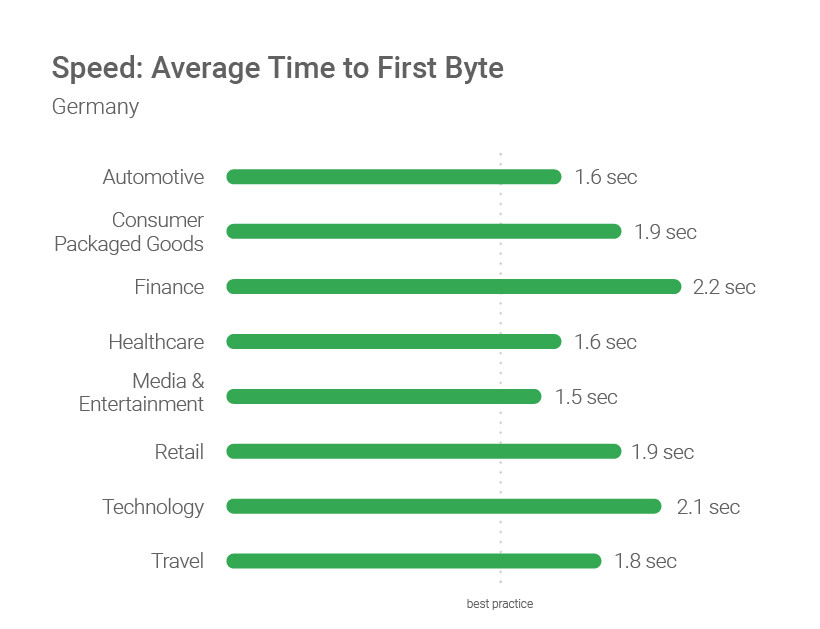 Speed: Average Time to First Byte
Germany

Automotive 1.6 sec
Consumer Packaged Goods 1.9 sec
Finance 2.2 sec
Healthcare 1.6 sec
Media & Entertainment 1.5 sec
Retail 1.9 sec
Technology 2.1 sec
Travel 1.8 sec

best practice